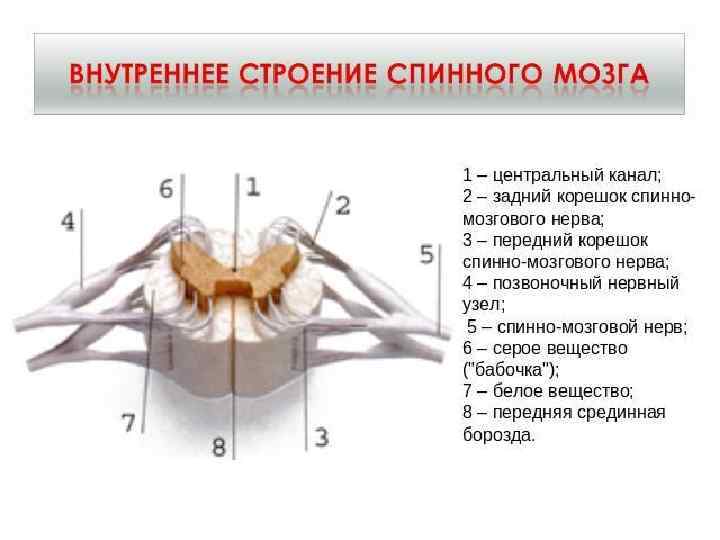 ВНУТРЕННЕЕ СТРОЕНИЕ СПИННОГО МОЗГА

6
1
2
4
5
7
8
3

1 – центральный канал;
2 – задний корешок спинно-мозгового нерва;
3 – передний корешок спинно-мозгового нерва;
4 – позвоночный нервный узел;
5 – спинно-мозговой нерв;
6 – серое вещество ("бабочка");
7 – белое вещество;
8 – передняя срединная борозда.